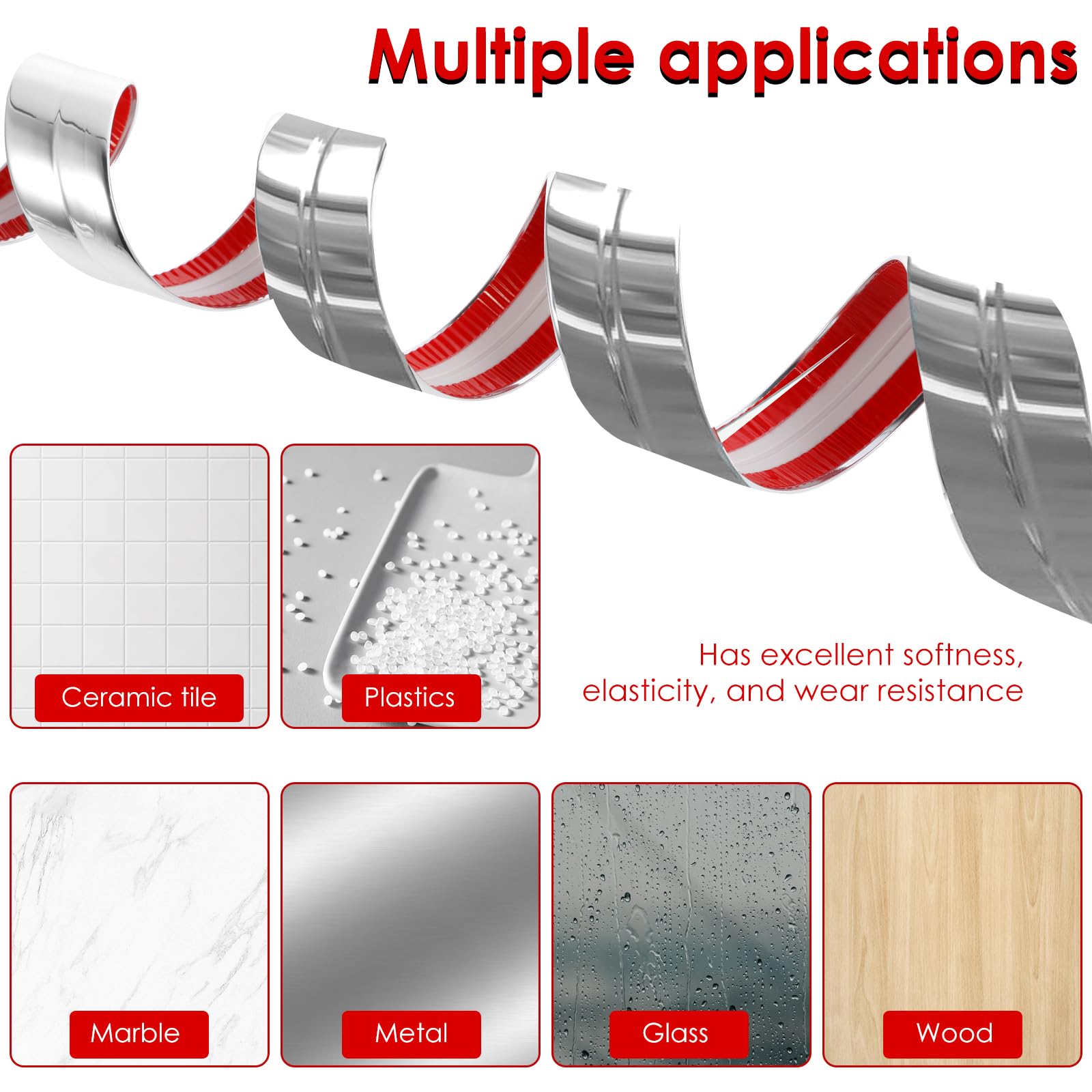 Multiple applications

Ceramic tile

Plastics

Has excellent softness, elasticity, and wear resistance

Marble

Metal

Glass

Wood